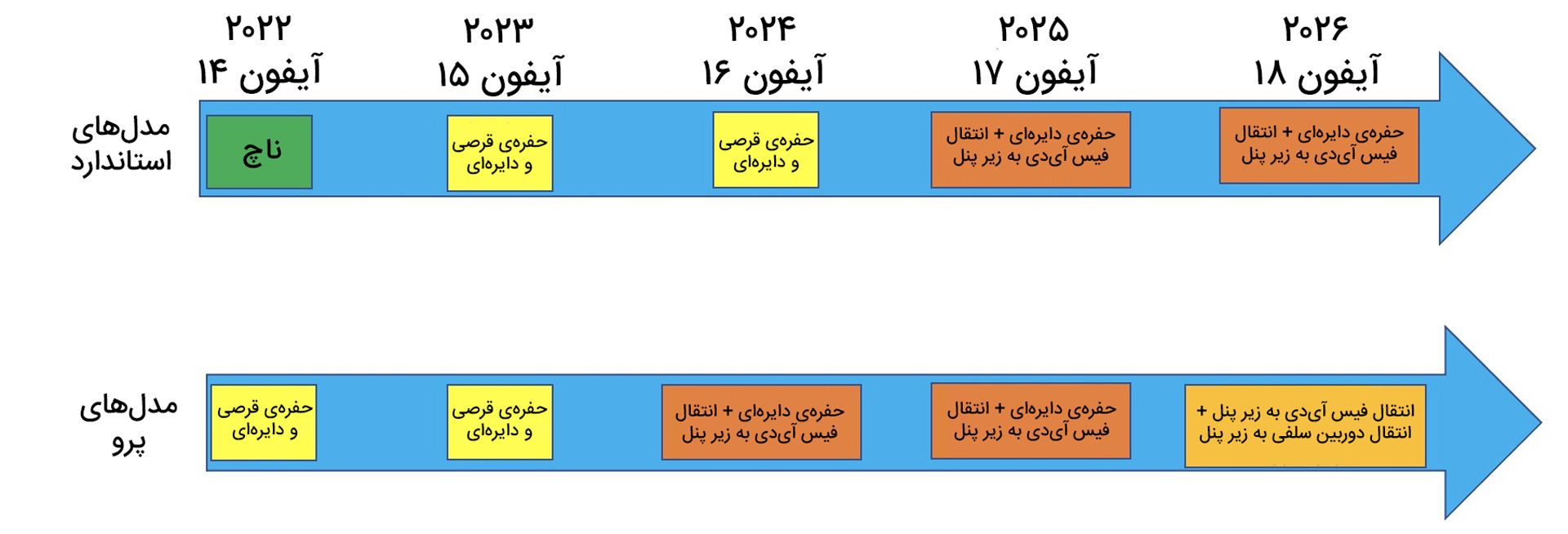 ۲۰۲۲
آیفون ۱۴

۲۰۲۳
آیفون ۱۵

۲۰۲۴
آیفون ۱۶

۲۰۲۵
آیفون ۱۷

۲۰۲۶
آیفون ۱۸

مدل‌های استاندارد

ناچ

حفره‌ی قرصی و دایره‌ای

حفره‌ی قرصی و دایره‌ای

حفره‌ی دایره‌ای + انتقال فیس آی‌دی به زیر پنل

حفره‌ی دایره‌ای + انتقال فیس آی‌دی به زیر پنل

مدل‌های پرو

حفره‌ی قرصی و دایره‌ای

حفره‌ی قرصی و دایره‌ای

حفره‌ی دایره‌ای + انتقال فیس آی‌دی به زیر پنل

حفره‌ی دایره‌ای + انتقال فیس آی‌دی به زیر پنل

انتقال فیس آی‌دی به زیر پنل + انتقال دوربین سلفی به زیر پنل